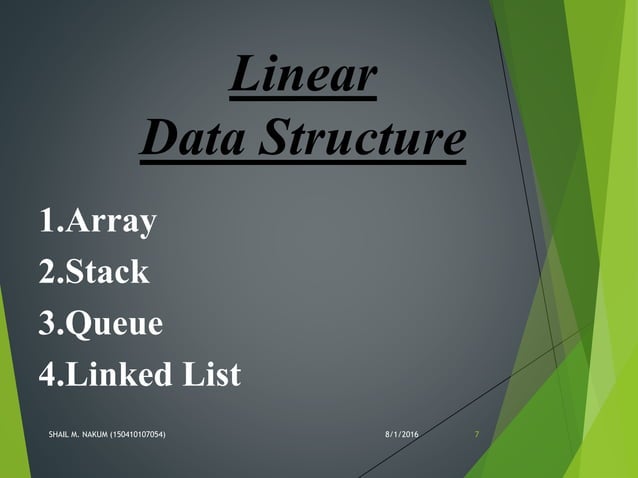 Linear
Data Structure

1.Array
2.Stack
3.Queue
4.Linked List

SHAIL M. NAKUM (150410107054)
8/1/2016
7